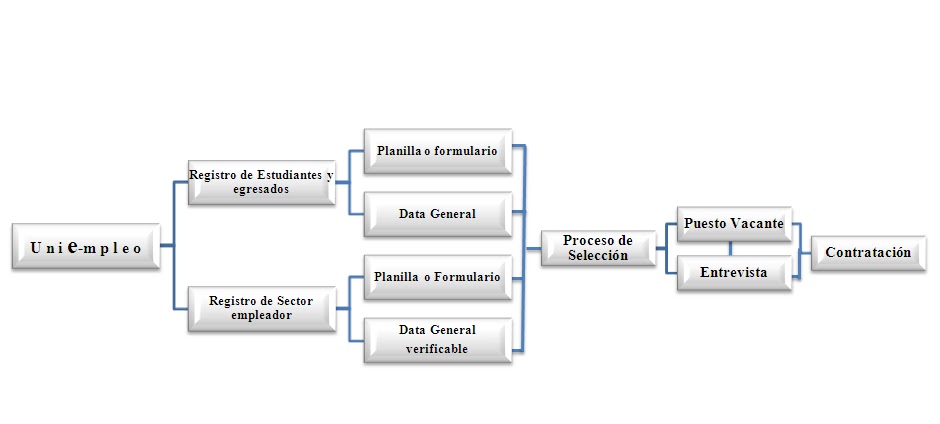 U n i e-m p l e o

Registro de Estudiantes y egresados

Registro de Sector empleador

Planilla o formulario

Data General

Planilla o Formulario

Data General verificable

Proceso de Selección

Puesto Vacante

Entrevista

Contratación